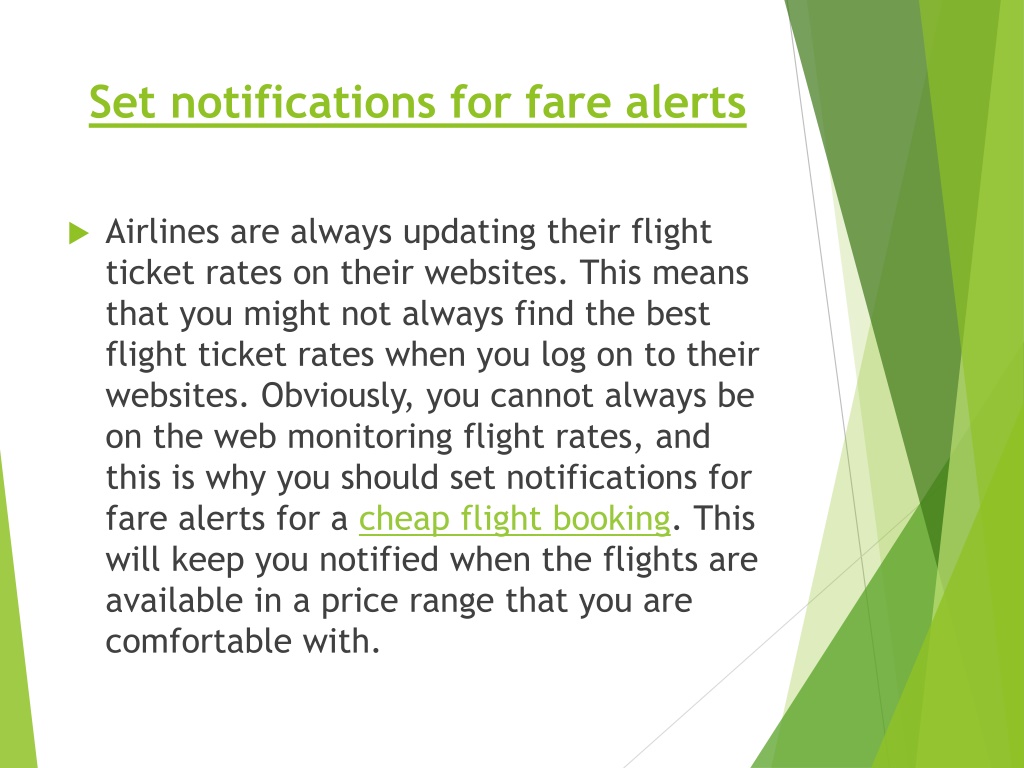 Set notifications for fare alerts

Airlines are always updating their flight ticket rates on their websites. This means that you might not always find the best flight ticket rates when you log on to their websites. Obviously, you cannot always be on the web monitoring flight rates, and this is why you should set notifications for fare alerts for a cheap flight booking. This will keep you notified when the flights are available in a price range that you are comfortable with.